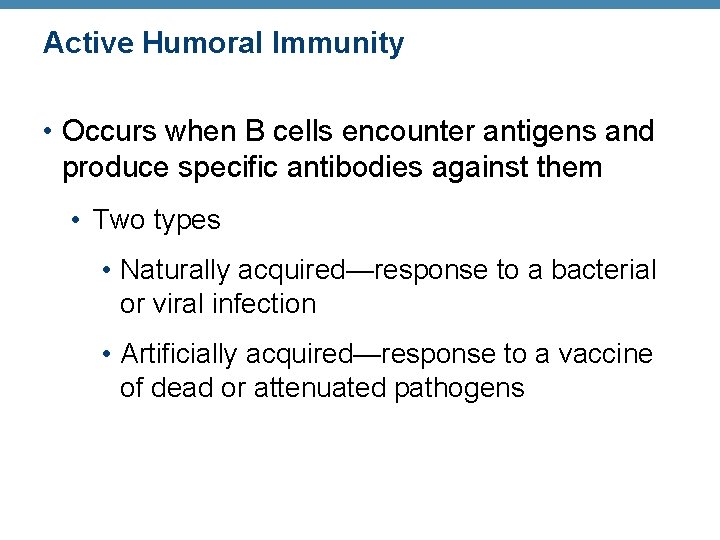 Active Humoral Immunity

• Occurs when B cells encounter antigens and produce specific antibodies against them

• Two types

• Naturally acquired—response to a bacterial or viral infection

• Artificially acquired—response to a vaccine of dead or attenuated pathogens